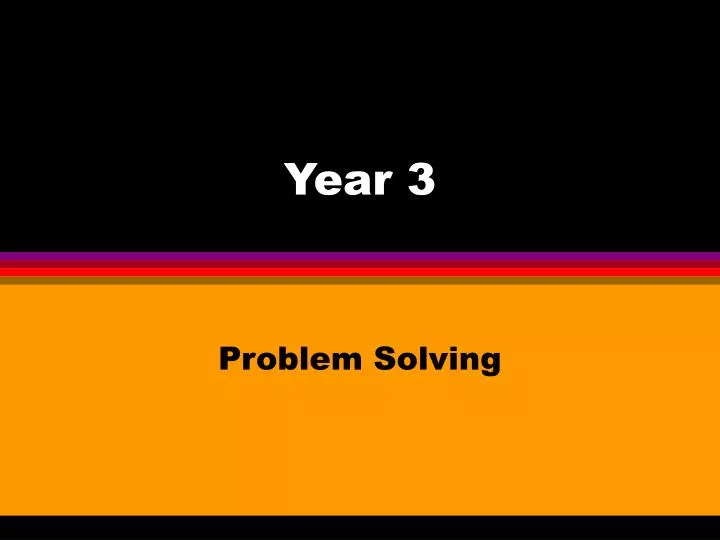 Year 3

Problem Solving